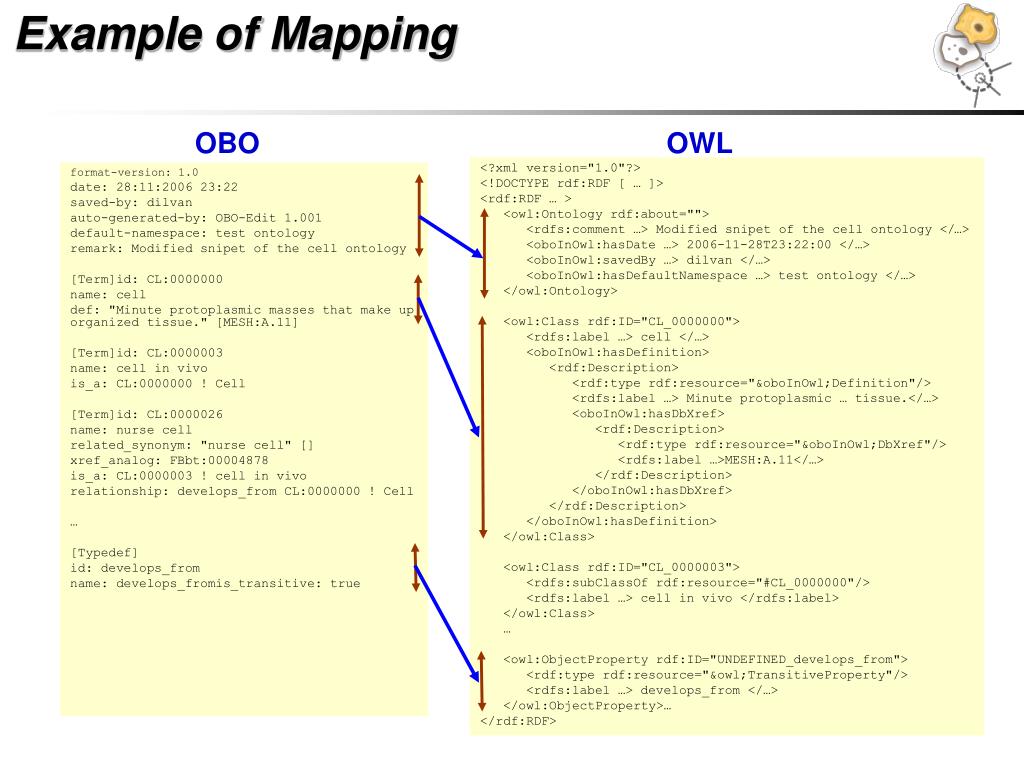 Example of Mapping

OBO

format-version: 1.0
date: 28:11:2006 23:22
saved-by: dilvan
auto-generated-by: OBO-Edit 1.001
default-namespace: test ontology
remark: Modified snipet of the cell ontology

[Term]id: CL:0000000
name: cell
def: "Minute protoplasmic masses that make up organized tissue." [MESH:A.11]

[Term]id: CL:0000003
name: cell in vivo
is_a: CL:0000000 ! Cell

[Term]id: CL:0000026
name: nurse cell
related_synonym: "nurse cell" []
xref_analog: FBbt:00004878
is_a: CL:0000003 ! cell in vivo
relationship: develops_from CL:0000000 ! Cell

…

[Typedef]
id: develops_from
name: develops_fromis_transitive: true

OWL

<?xml version="1.0"?>
<!DOCTYPE rdf:RDF [ … ]>
<rdf:RDF … >
<owl:Ontology rdf:about="">
<rdfs:comment …> Modified snipet of the cell ontology </…>
<oboInOwl:hasDate …> 2006-11-28T23:22:00 </…>
<oboInOwl:savedBy …> dilvan </…>
<oboInOwl:hasDefaultNamespace …> test ontology </…>
</owl:Ontology>

<owl:Class rdf:ID="CL_0000000">
<rdfs:label …> cell </…>
<oboInOwl:hasDefinition>
<rdf:Description>
<rdf:type rdf:resource="&oboInOwl;Definition"/>
<rdfs:label …> Minute protoplasmic … tissue.</…>
<oboInOwl:hasDbXref>
<rdf:Description>
<rdf:type rdf:resource="&oboInOwl;DbXref"/>
<rdfs:label …>MESH:A.11</…>
</rdf:Description>
</oboInOwl:hasDbXref>
</rdf:Description>
</oboInOwl:hasDefinition>
</owl:Class>

<owl:Class rdf:ID="CL_0000003">
<rdfs:subClassOf rdf:resource="#CL_0000000"/>
<rdfs:label …> cell in vivo </rdfs:label>
</owl:Class>
…

<owl:ObjectProperty rdf:ID="UNDEFINED_develops_from">
<rdf:type rdf:resource="&owl;TransitiveProperty"/>
<rdfs:label …> develops_from </…>
</owl:ObjectProperty>…
</rdf:RDF>